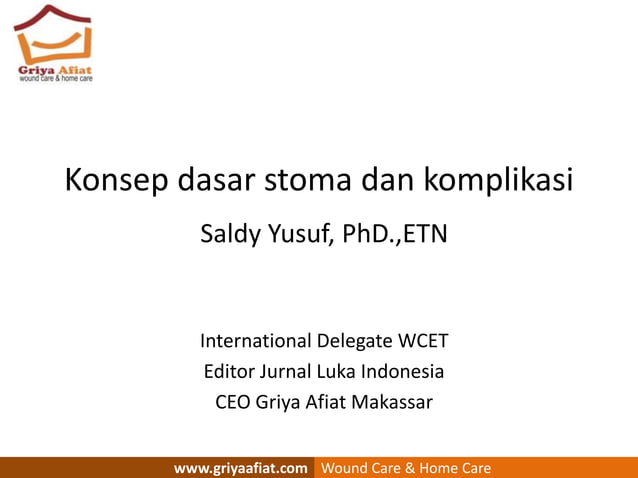 Griya Afiat
wound care & home care

Konsep dasar stoma dan komplikasi

Saldy Yusuf, PhD.,ETN

International Delegate WCET
Editor Jurnal Luka Indonesia
CEO Griya Afiat Makassar

www.griyaafiat.com Wound Care & Home Care